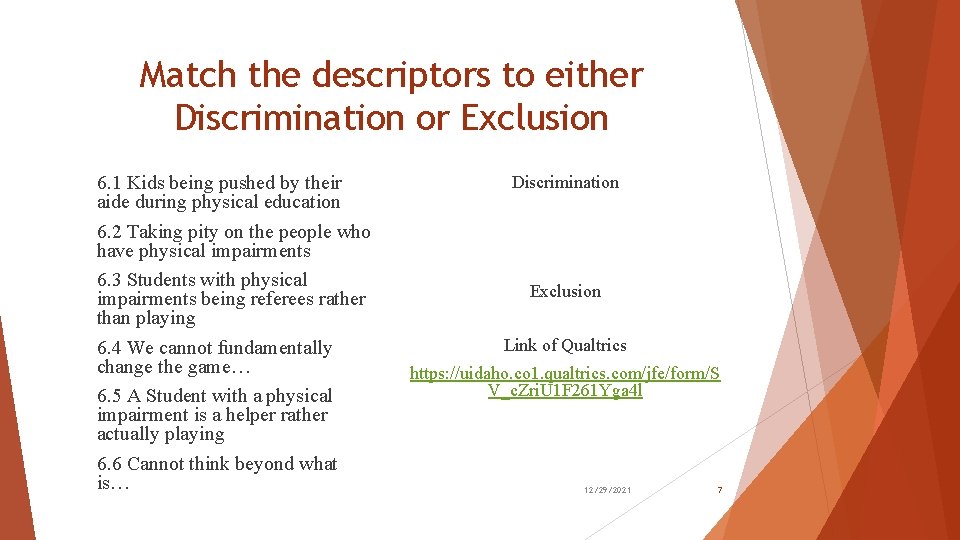 Match the descriptors to either Discrimination or Exclusion

6.1 Kids being pushed by their aide during physical education

6.2 Taking pity on the people who have physical impairments

6.3 Students with physical impairments being referees rather than playing

6.4 We cannot fundamentally change the game…

6.5 A Student with a physical impairment is a helper rather actually playing

6.6 Cannot think beyond what is…

Discrimination

Exclusion

Link of Qualtrics

https://uidaho.co1.qualtrics.com/jfe/form/SV_cZriU1F261Yga4l

12/29/2021

7